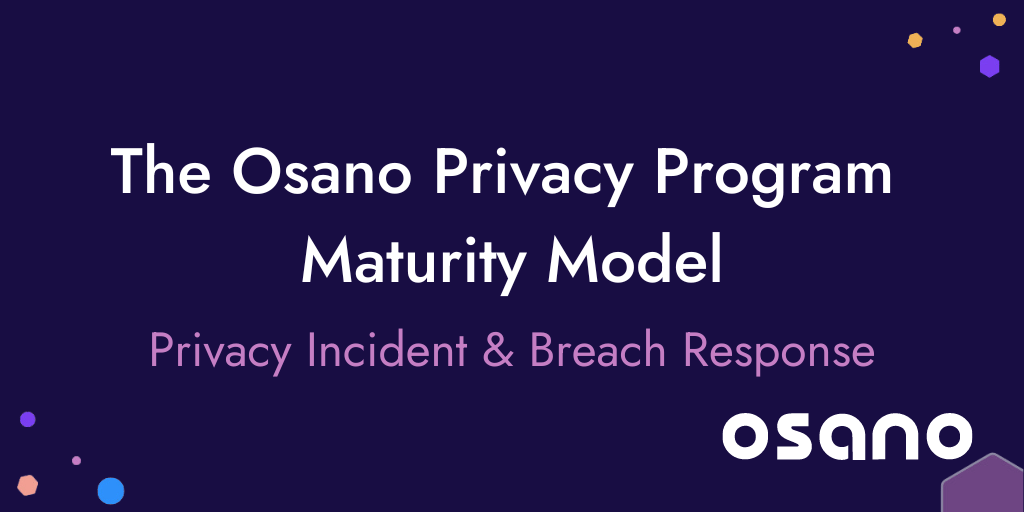 The Osano Privacy Program Maturity Model

Privacy Incident & Breach Response

osano